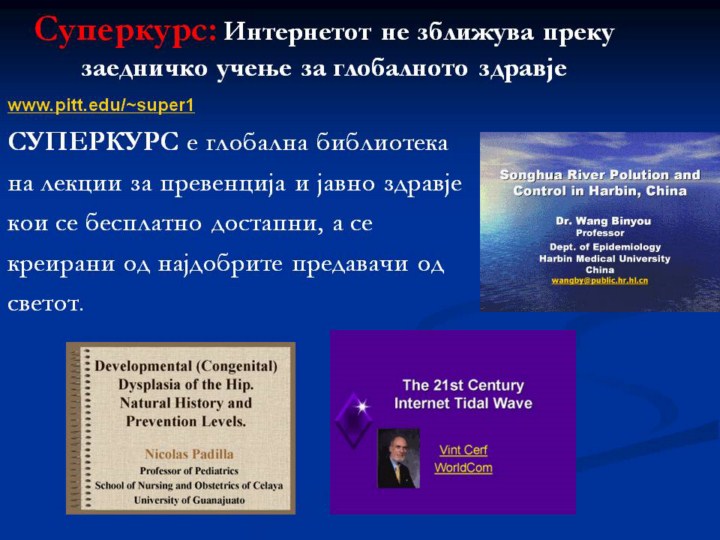 Суперкурс: Интернетот не зближува преку заедничко учење за глобалното здравје

www.pitt.edu/~super1

СУПЕРКУРС е глобална библиотека на лекции за превенција и јавно здравје кои се бесплатно достапни, а се креирани од најдобрите предавачи од светот.

Songhua River Polution and Control in Harbin, China

Dr. Wang Binyou
Professor
Dept. of Epidemiology
Harbin Medical University
China
wangby@public.hr.hl.cn

Developmental (Congenital) Dysplasia of the Hip. Natural History and Prevention Levels.

Nicolas Padilla
Professor of Pediatrics
School of Nursing and Obstetrics of Celaya
University of Guanajuato

The 21st Century Internet Tidal Wave

Vint Cerf
WorldCom